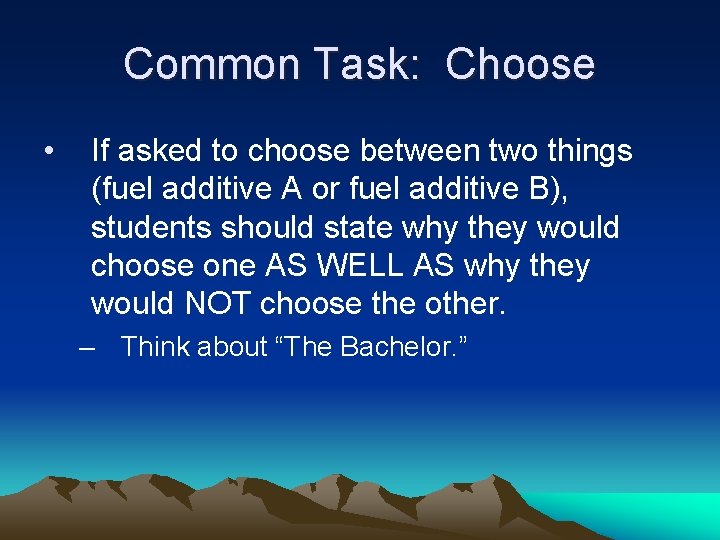 Common Task: Choose

• If asked to choose between two things (fuel additive A or fuel additive B), students should state why they would choose one AS WELL AS why they would NOT choose the other.

– Think about “The Bachelor.”